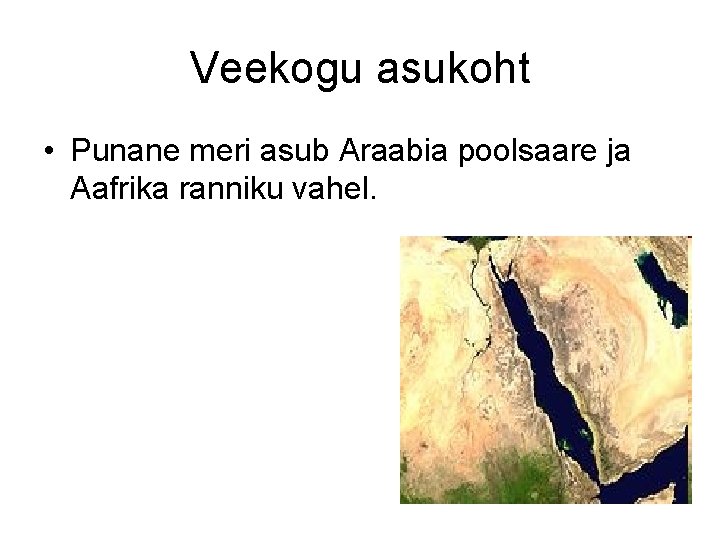 Veekogu asukoht

• Punane meri asub Araabia poolsaare ja Aafrika ranniku vahel.